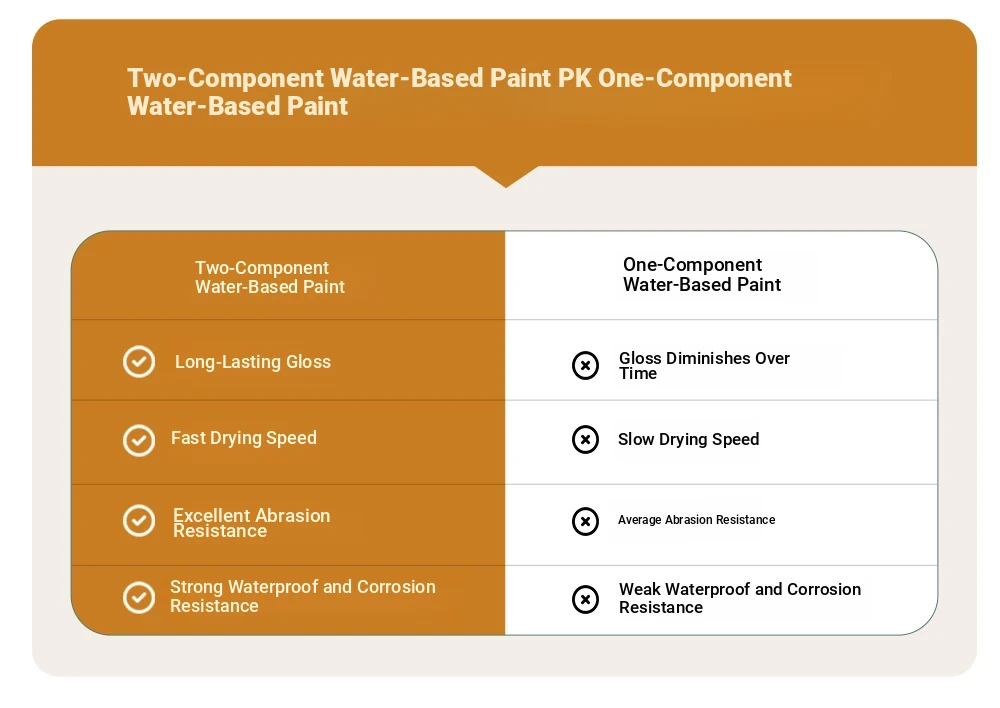 Two-Component Water-Based Paint PK One-Component Water-Based Paint

| Two-Component Water-Based Paint | One-Component Water-Based Paint |
|---|---|
| Long-Lasting Gloss | Gloss Diminishes Over Time |
| Fast Drying Speed | Slow Drying Speed |
| Excellent Abrasion Resistance | Average Abrasion Resistance |
| Strong Waterproof and Corrosion Resistance | Weak Waterproof and Corrosion Resistance |